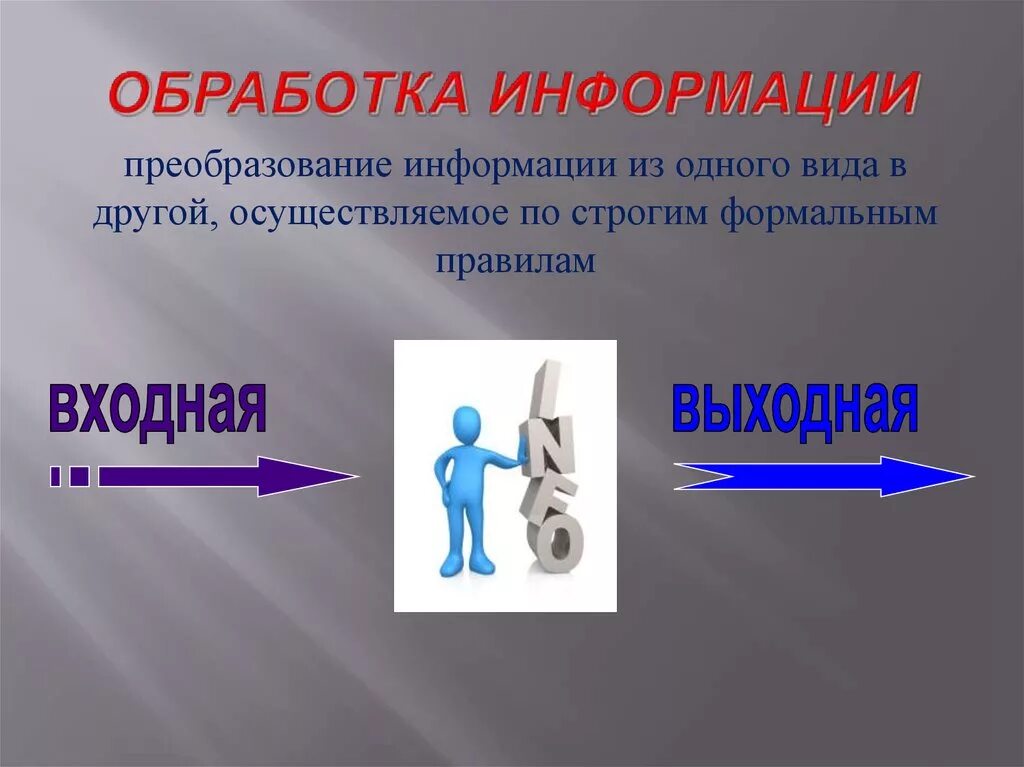 ОБРАБОТКА ИНФОРМАЦИИ

преобразование информации из одного вида в другой, осуществляемое по строгим формальным правилам

входная

INFO

выходная